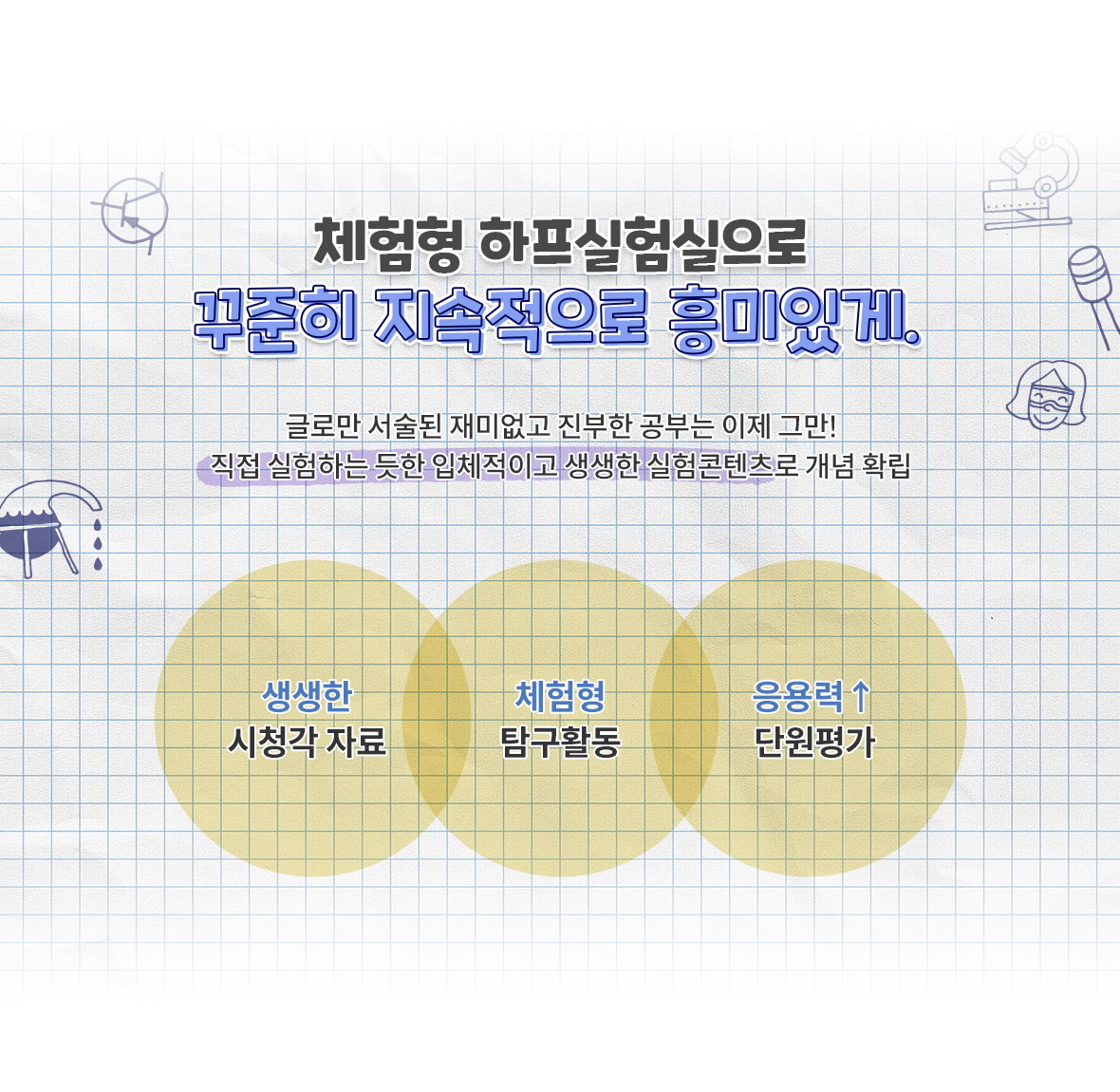 체험형 하프실험실으로
꾸준히 지속적으로 흥미있게.

글로만 서술된 재미없고 진부한 공부는 이제 그만!
직접 실험하는 듯한 입체적이고 생생한 실험콘텐츠로 개념 확립

생생한
시청각 자료

체험형
탐구활동

응용력↑
단원평가